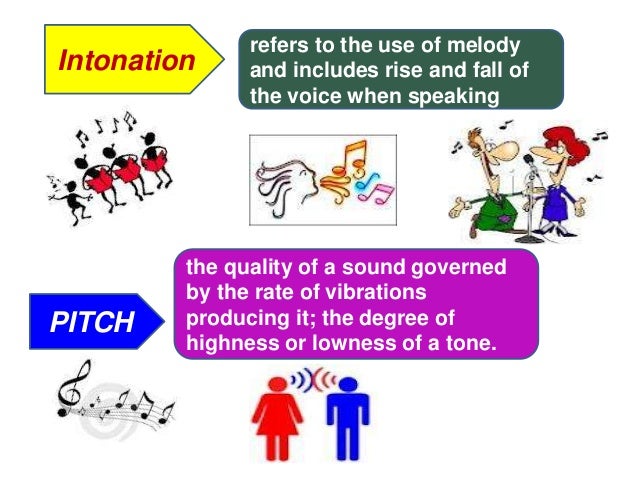 Intonation

refers to the use of melody and includes rise and fall of the voice when speaking

PITCH

the quality of a sound governed by the rate of vibrations producing it; the degree of highness or lowness of a tone.